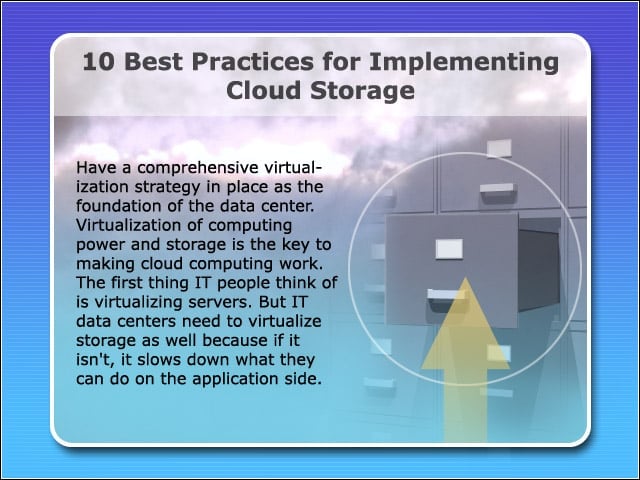 10 Best Practices for Implementing Cloud Storage

Have a comprehensive virtualization strategy in place as the foundation of the data center. Virtualization of computing power and storage is the key to making cloud computing work. The first thing IT people think of is virtualizing servers. But IT data centers need to virtualize storage as well because if it isn't, it slows down what they can do on the application side.